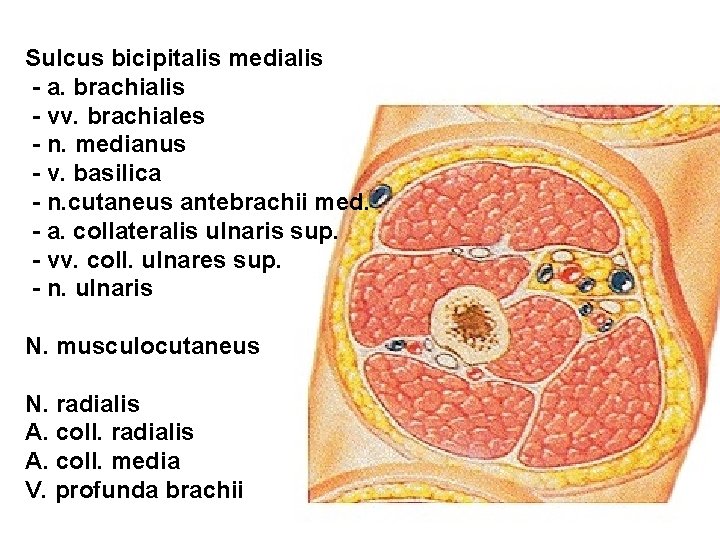 Sulcus bicipitalis medialis
- a. brachialis
- vv. brachiales
- n. medianus
- v. basilica
- n.cutaneus antebrachii med.
- a. collateralis ulnaris sup.
- vv. coll. ulnares sup.
- n. ulnaris

N. musculocutaneus

N. radialis
A. coll. radialis
A. coll. media
V. profunda brachii